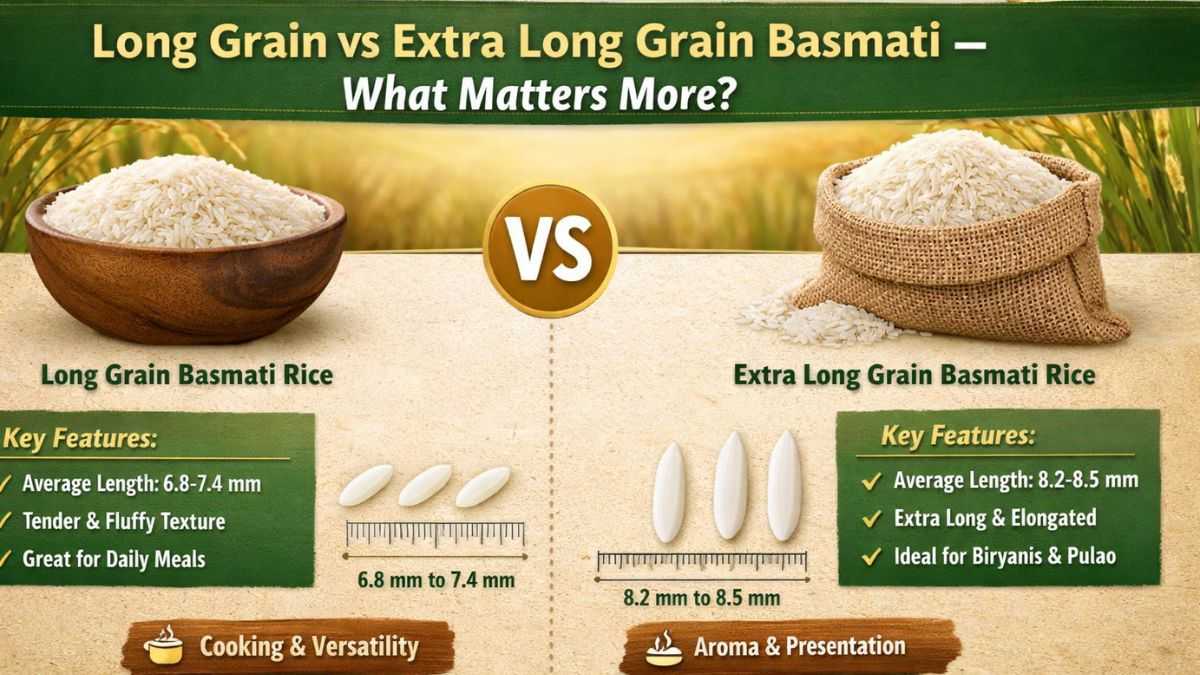 Long Grain vs Extra Long Grain Basmati — What Matters More?

VS

Long Grain Basmati Rice

Key Features:
✓ Average Length: 6.8-7.4 mm
✓ Tender & Fluffy Texture
✓ Great for Daily Meals

6.8 mm to 7.4 mm

Cooking & Versatility

Extra Long Grain Basmati Rice

8.2 mm to 8.5 mm

Key Features:
✓ Average Length: 8.2-8.5 mm
✓ Extra Long & Elongated
✓ Ideal for Biryanis & Pulao

Aroma & Presentation